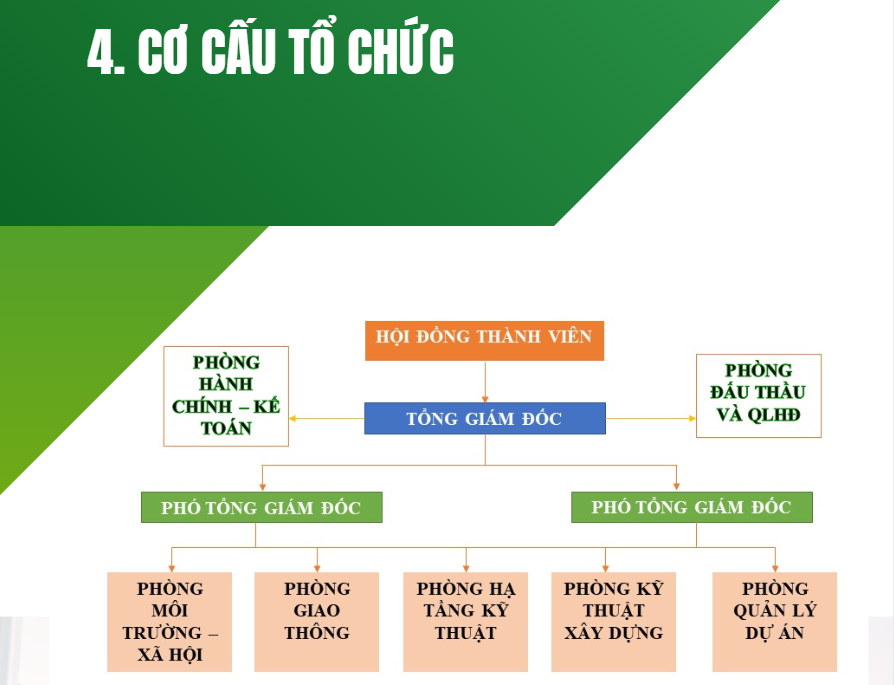 4. CƠ CẤU TỔ CHỨC

HỘI ĐỒNG THÀNH VIÊN

PHÒNG HÀNH CHÍNH – KẾ TOÁN

TỔNG GIÁM ĐỐC

PHÒNG ĐẤU THẦU VÀ QLHĐ

PHÓ TỔNG GIÁM ĐỐC

PHÓ TỔNG GIÁM ĐỐC

PHÒNG MÔI TRƯỜNG – XÃ HỘI

PHÒNG GIAO THÔNG

PHÒNG HẠ TẦNG KỸ THUẬT

PHÒNG KỸ THUẬT XÂY DỰNG

PHÒNG QUẢN LÝ DỰ ÁN